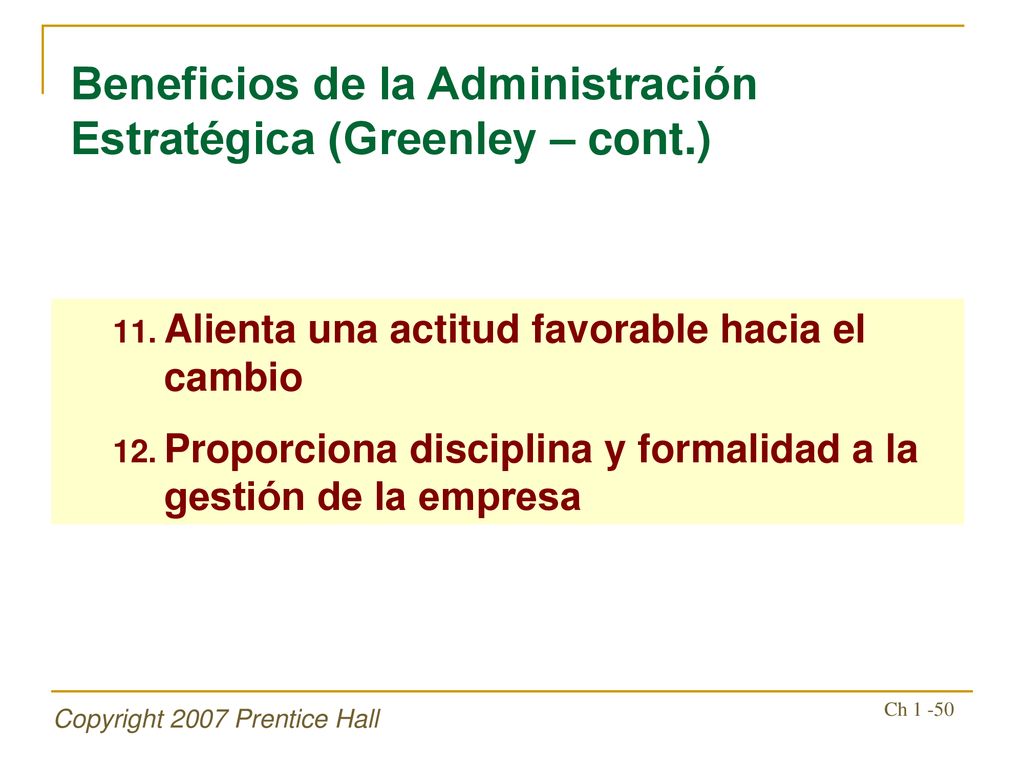 Beneficios de la Administración Estratégica (Greenley – cont.)

11. Alienta una actitud favorable hacia el cambio

12. Proporciona disciplina y formalidad a la gestión de la empresa

Copyright 2007 Prentice Hall

Ch 1 -50